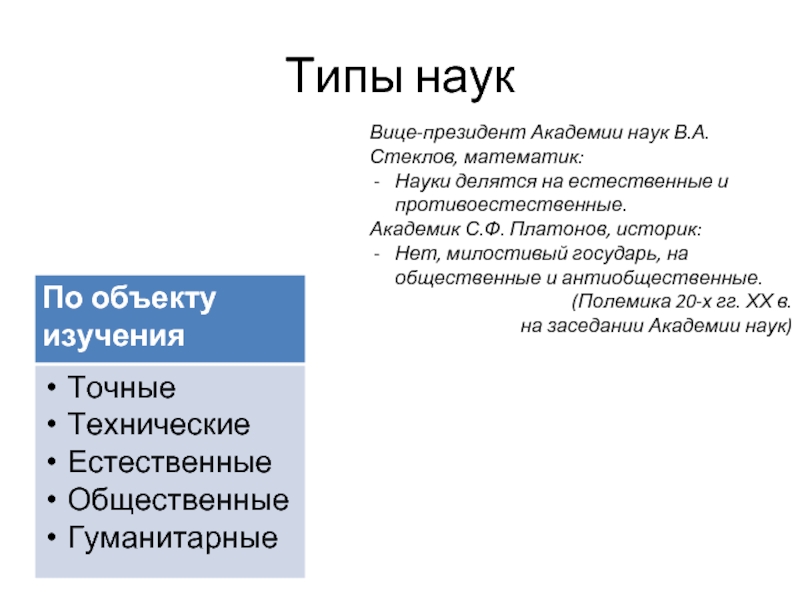 Типы наук

Вице-президент Академии наук В.А. Стеклов, математик:
- Науки делятся на естественные и противоестественные.
Академик С.Ф. Платонов, историк:
- Нет, милостивый государь, на общественные и антиобщественные.
(Полемика 20-х гг. XX в. на заседании Академии наук)

По объекту изучения

• Точные
• Технические
• Естественные
• Общественные
• Гуманитарные